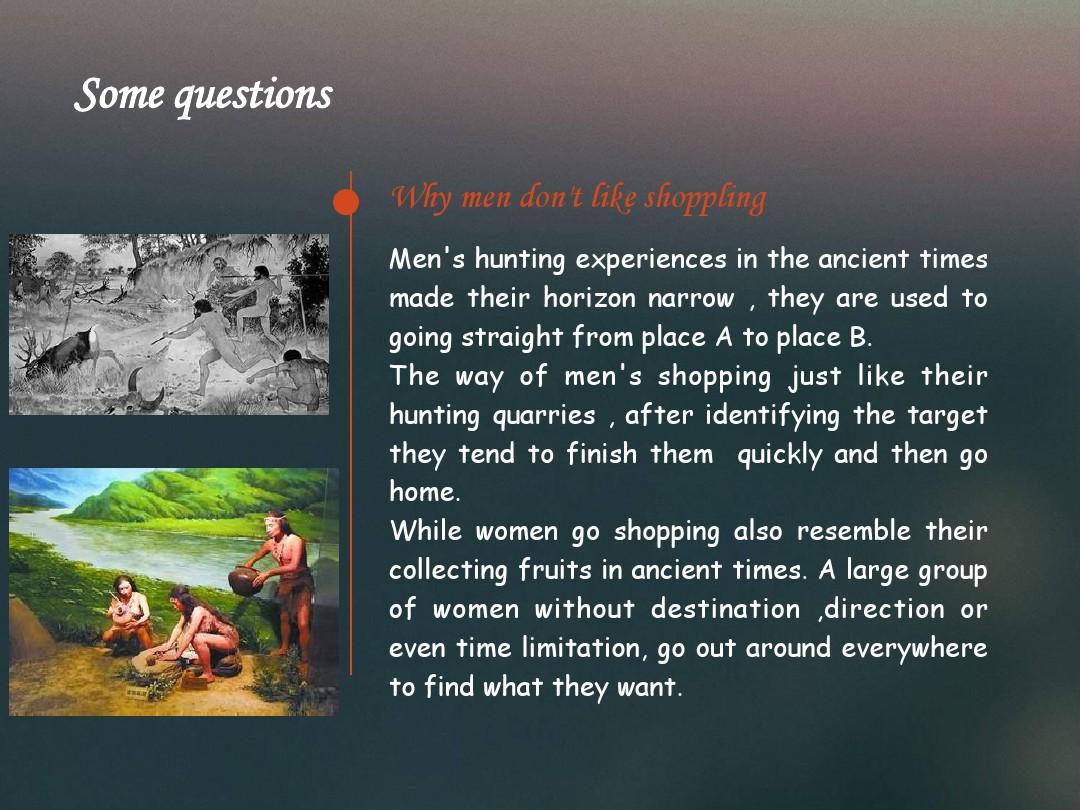 Some questions

Why men don't like shoppling

Men's hunting experiences in the ancient times made their horizon narrow , they are used to going straight from place A to place B.
The way of men's shopping just like their hunting quarries , after identifying the target they tend to finish them quickly and then go home.
While women go shopping also resemble their collecting fruits in ancient times. A large group of women without destination ,direction or even time limitation, go out around everywhere to find what they want.